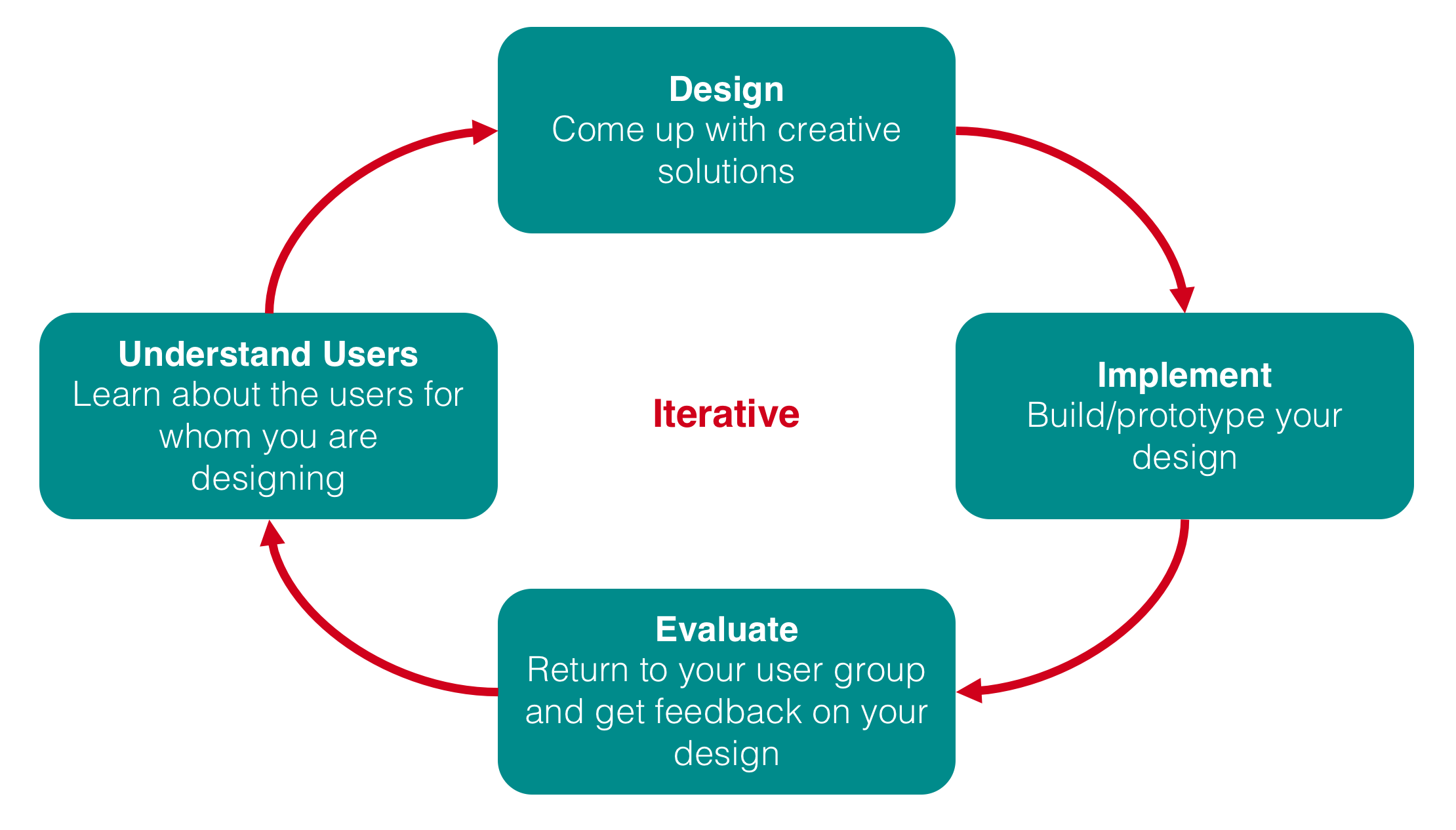 Design
Come up with creative solutions

Understand Users
Learn about the users for whom you are designing

Iterative

Implement
Build/prototype your design

Evaluate
Return to your user group and get feedback on your design